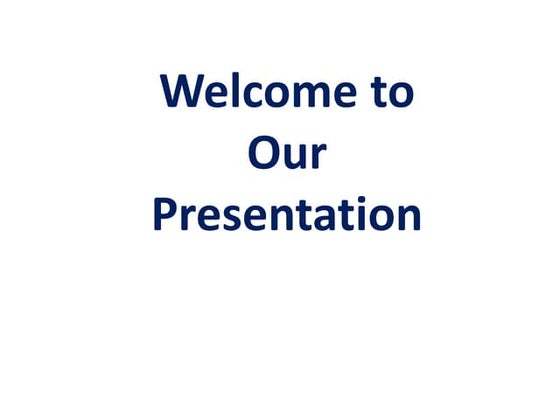 Welcome to
Our
Presentation